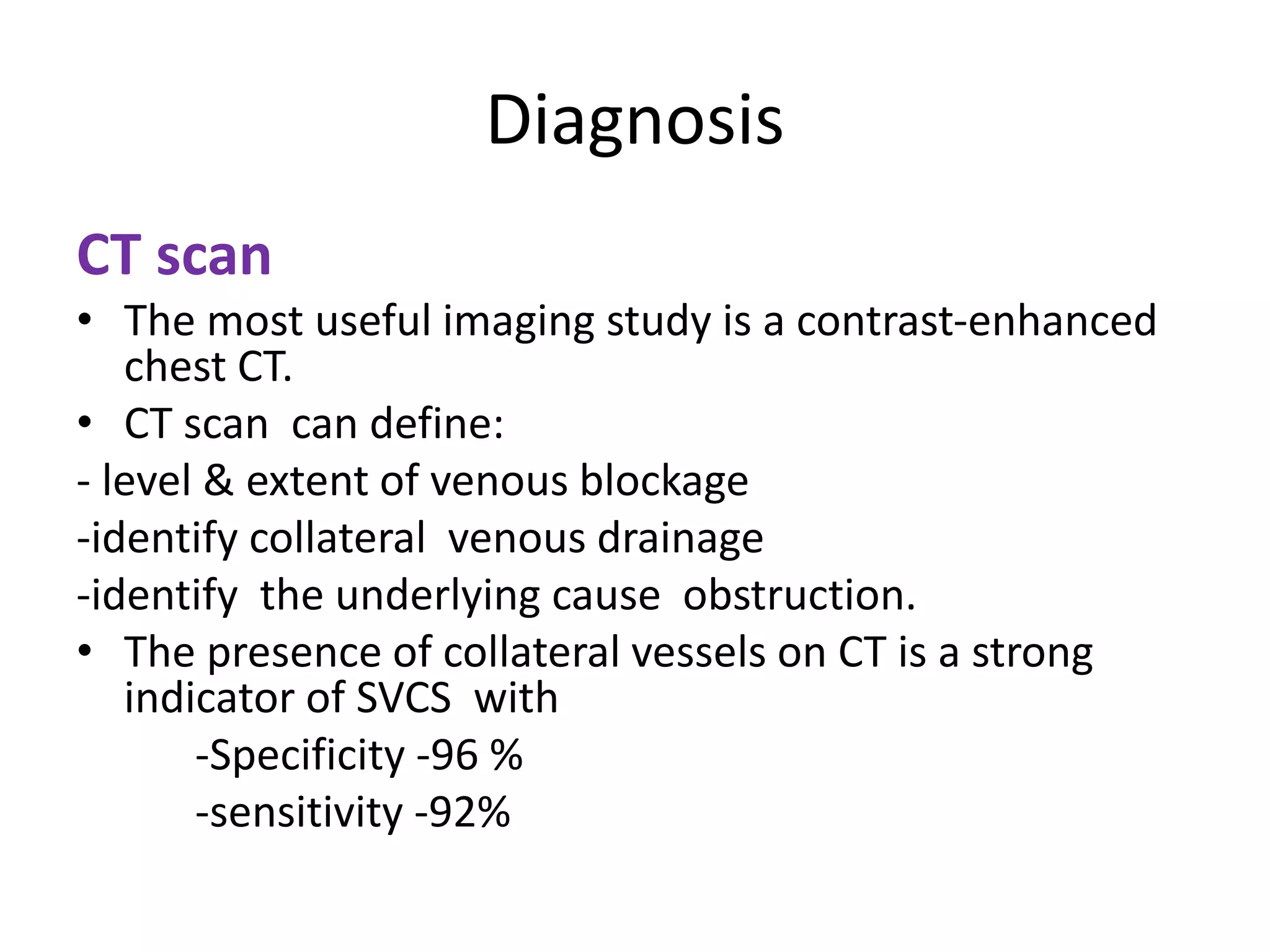 Diagnosis

CT scan

• The most useful imaging study is a contrast-enhanced chest CT.
• CT scan can define:
- level & extent of venous blockage
-identify collateral venous drainage
-identify the underlying cause obstruction.
• The presence of collateral vessels on CT is a strong indicator of SVCS with
-Specificity -96 %
-sensitivity -92%